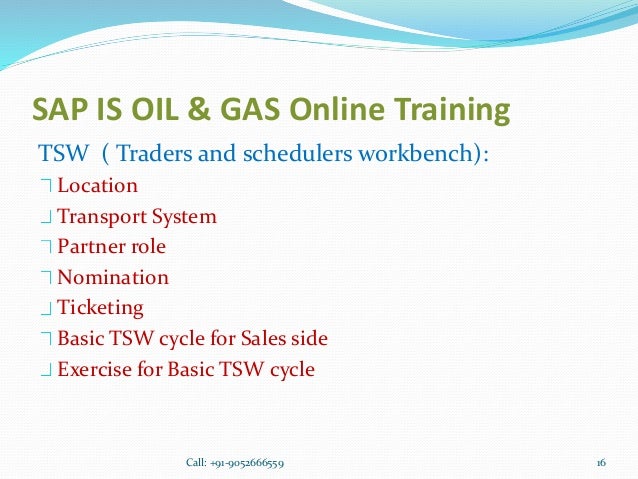 SAP IS OIL & GAS Online Training

TSW ( Traders and schedulers workbench):

Location
Transport System
Partner role
Nomination
Ticketing
Basic TSW cycle for Sales side
Exercise for Basic TSW cycle

Call: +91-9052666559

16